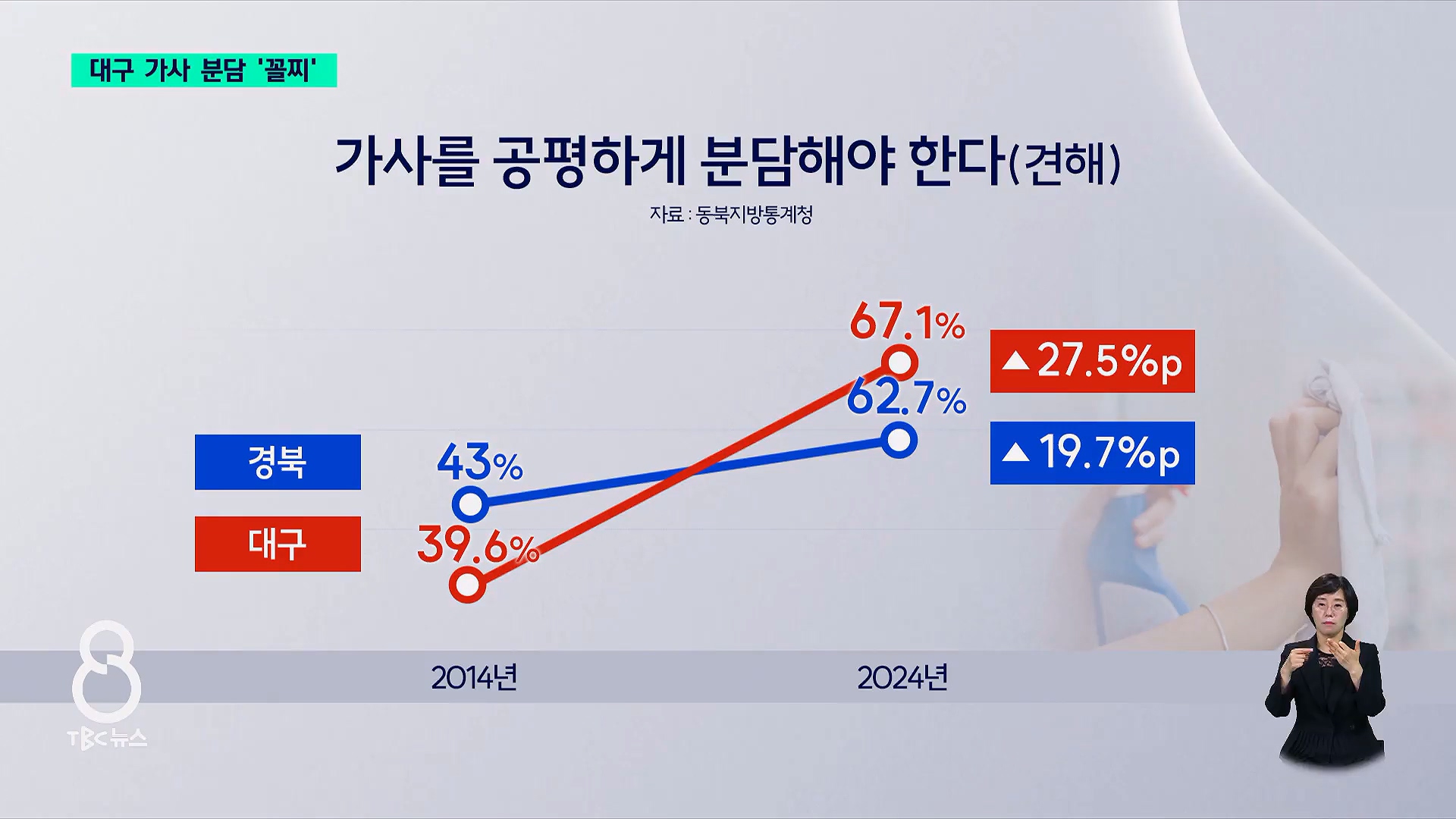 대구 가사 분담 '꼴찌'

가사를 공평하게 분담해야 한다(견해)

자료 : 동북지방통계청

67.1%

▲27.5%p

62.7%

▲19.7%p

경북

43%

대구

39.6%

2014년

2024년

8

TBC뉴스